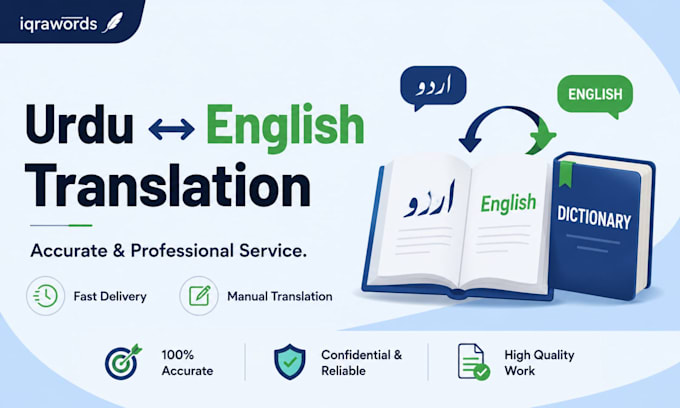 iqrawords

Urdu ↔ English Translation

Accurate & Professional Service.

Fast Delivery

Manual Translation

اردو

ENGLISH

اردو

English

DICTIONARY

100% Accurate

Confidential & Reliable

High Quality Work